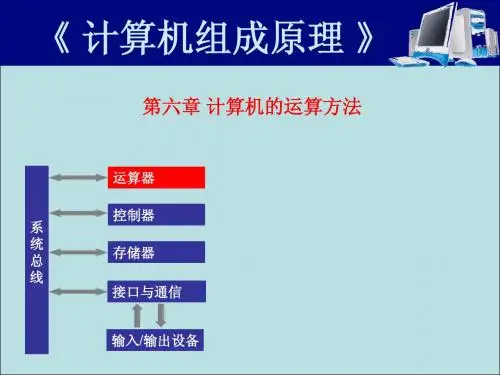 《 计算机组成原理 》

第六章 计算机的运算方法

系统总线

运算器

控制器

存储器

接口与通信

输入/输出设备